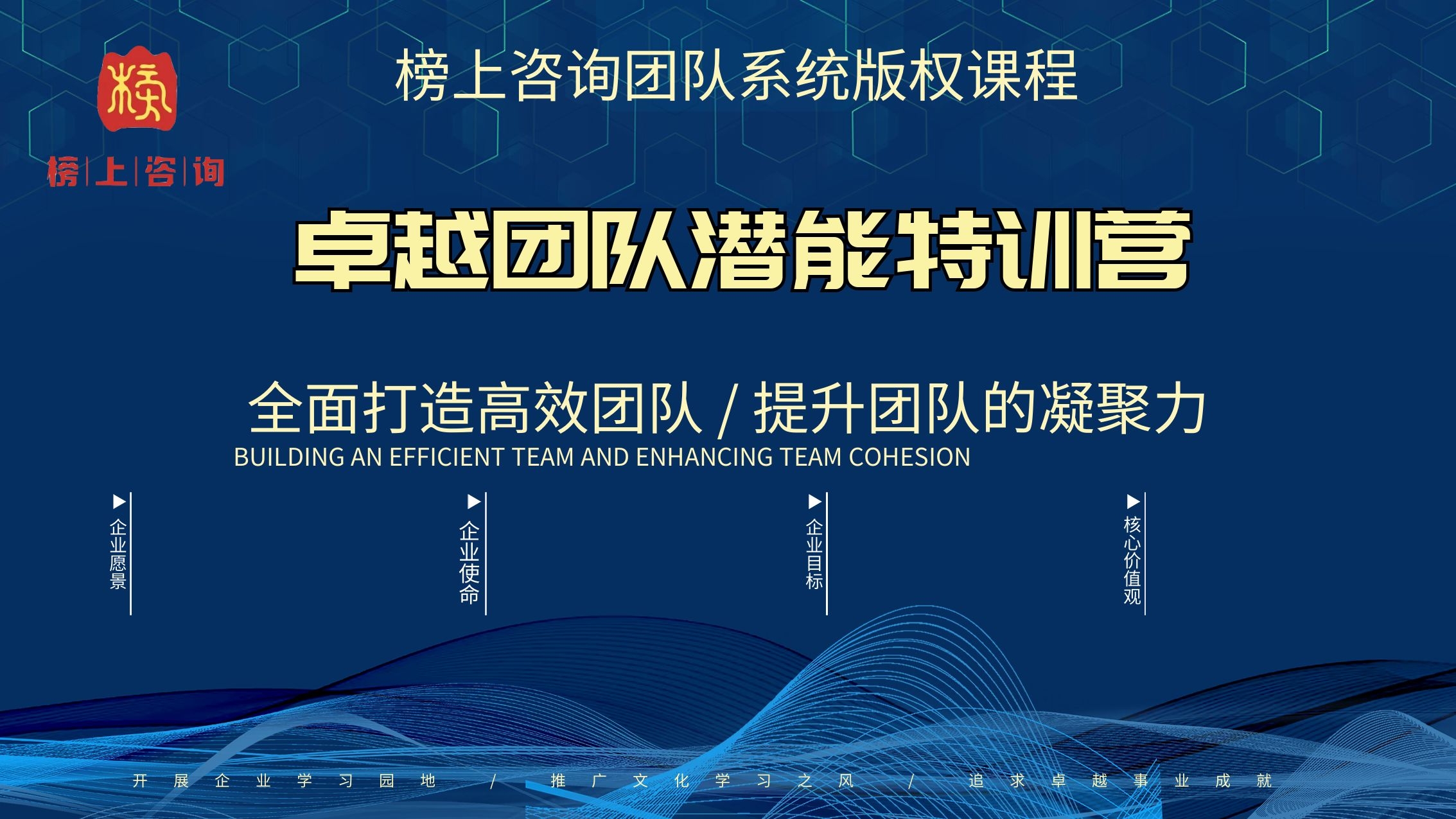 榜

榜|上|咨|询

榜上咨询团队系统版权课程

卓越团队潜能特训营

全面打造高效团队 / 提升团队的凝聚力
BUILDING AN EFFICIENT TEAM AND ENHANCING TEAM COHESION

▶ 企业愿景

▶ 企业使命

▶ 企业目标

▶ 核心价值观

开展企业学习园地 / 推广文化学习之风 / 追求卓越事业成就